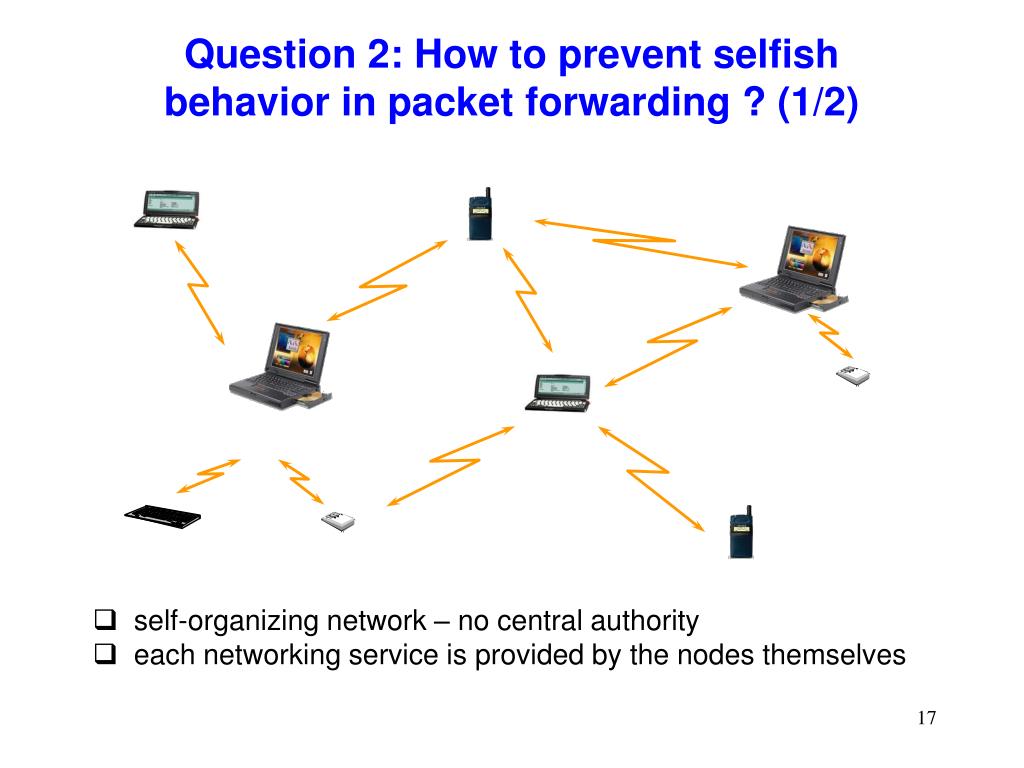 Question 2: How to prevent selfish behavior in packet forwarding ? (1/2)

❑ self-organizing network – no central authority
❑ each networking service is provided by the nodes themselves

17